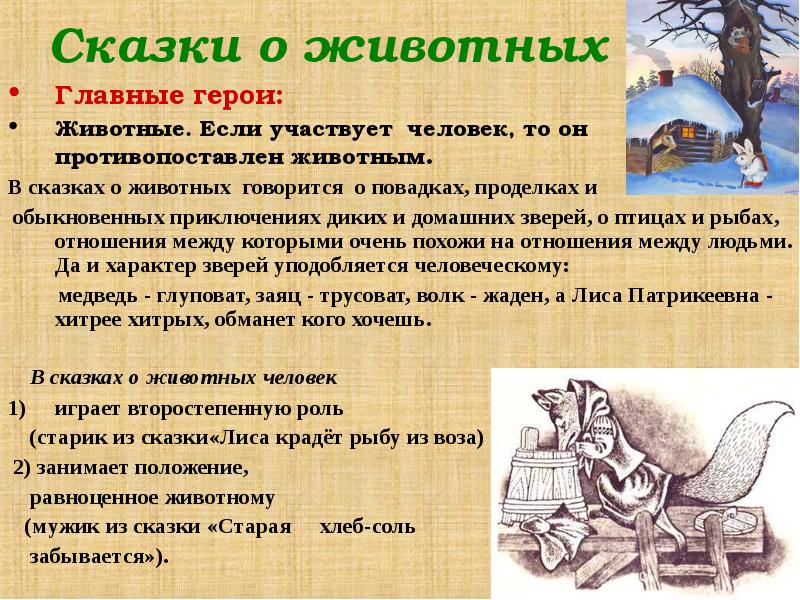 Сказки о животных

• Главные герои:

• Животные. Если участвует человек, то он противопоставлен животным.

В сказках о животных говорится о повадках, проделках и обыкновенных приключениях диких и домашних зверей, о птицах и рыбах, отношения между которыми очень похожи на отношения между людьми. Да и характер зверей уподобляется человеческому:

медведь - глуповат, заяц - трусоват, волк - жаден, а Лиса Патрикеевна - хитрее хитрых, обманет кого хочешь.

В сказках о животных человек

1) играет второстепенную роль (старик из сказки«Лиса крадёт рыбу из воза)

2) занимает положение, равноценное животному (мужик из сказки «Старая хлеб-соль забывается»).